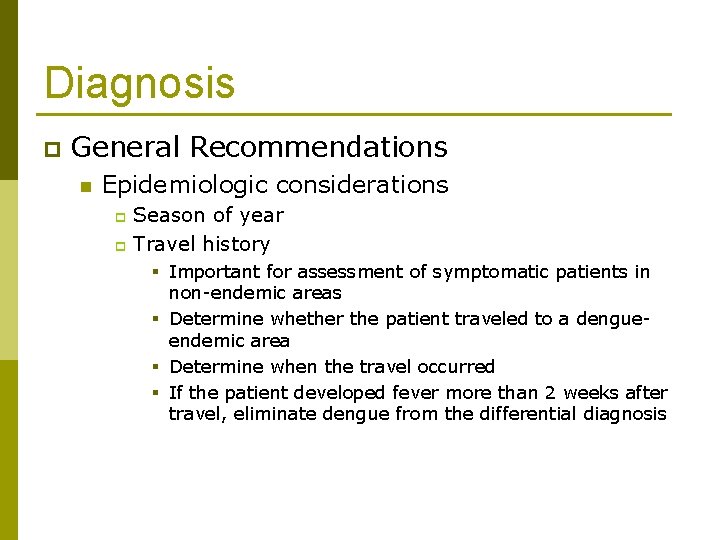 Diagnosis

General Recommendations

Epidemiologic considerations

Season of year

Travel history

Important for assessment of symptomatic patients in non-endemic areas

Determine whether the patient traveled to a dengue-endemic area

Determine when the travel occurred

If the patient developed fever more than 2 weeks after travel, eliminate dengue from the differential diagnosis